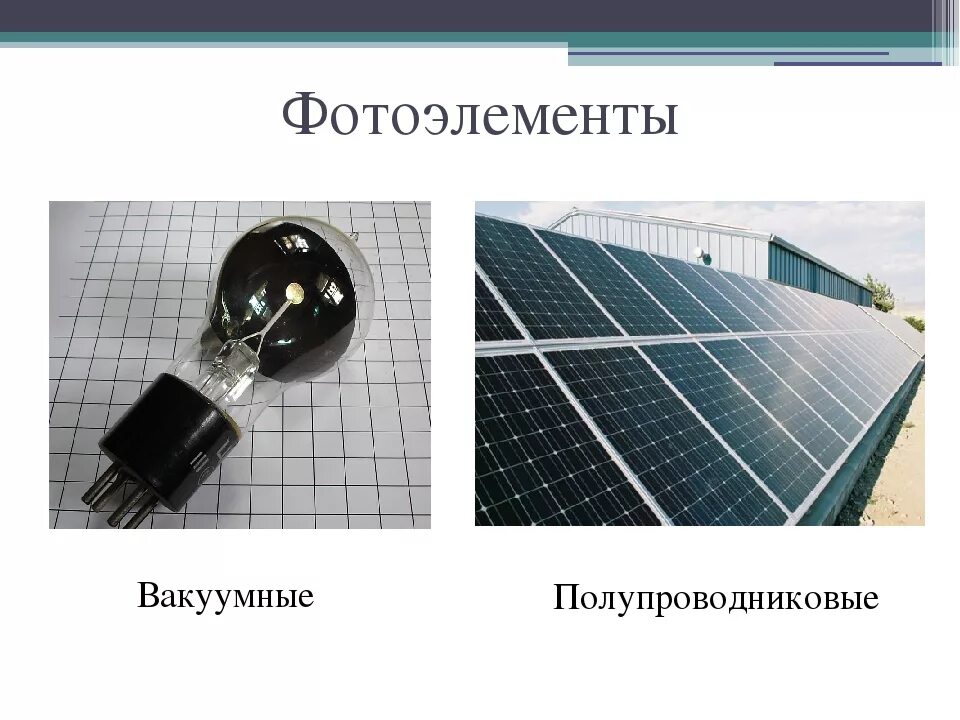 Фотоэлементы

Вакуумные

Полупроводниковые